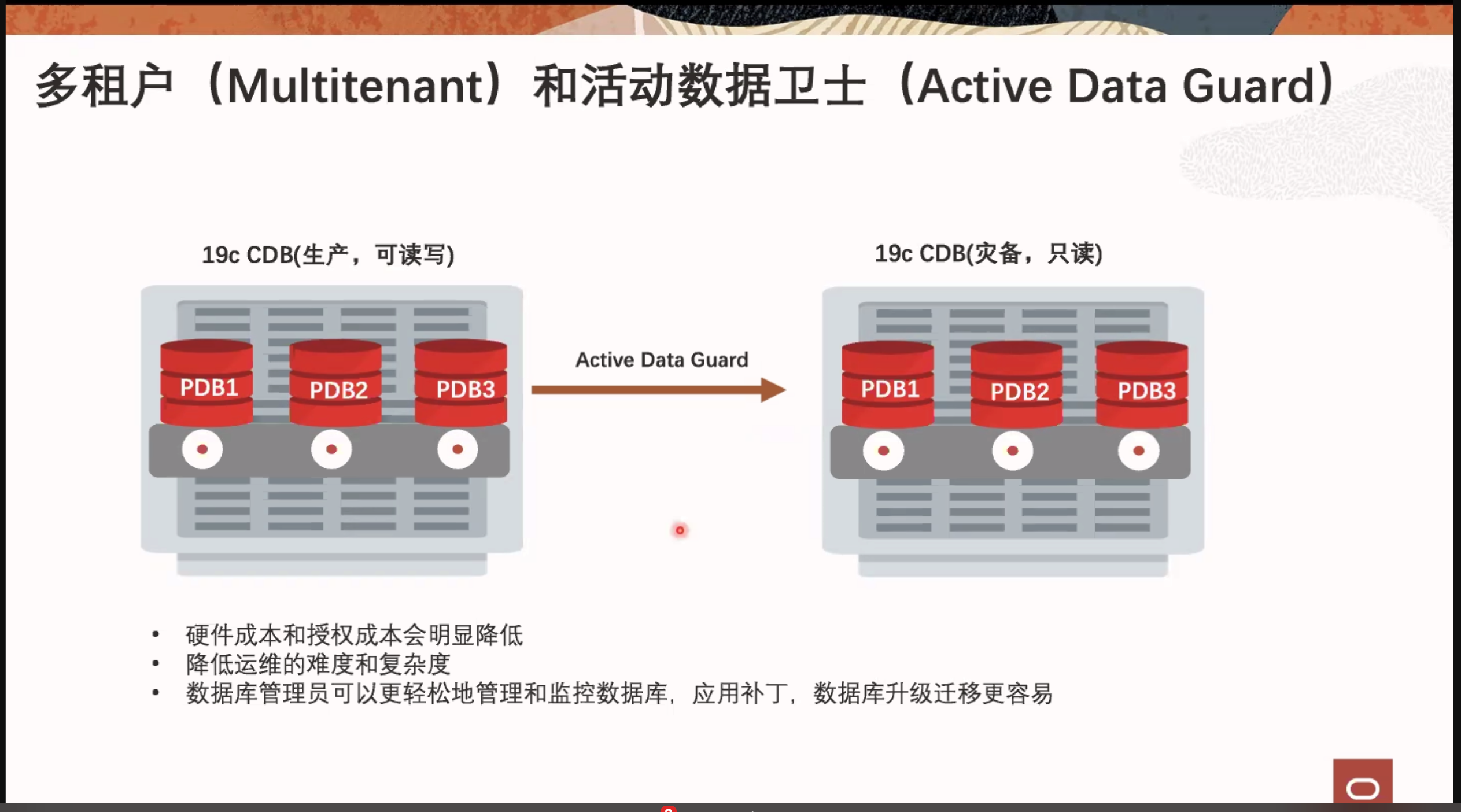 多租户（Multitenant）和活动数据卫士（Active Data Guard）

19c CDB(生产，可读写)

PDB1 PDB2 PDB3

Active Data Guard

19c CDB(灾备，只读)

PDB1 PDB2 PDB3

• 硬件成本和授权成本会明显降低
• 降低运维的难度和复杂度
• 数据库管理员可以更轻松地管理和监控数据库，应用补丁，数据库升级迁移更容易